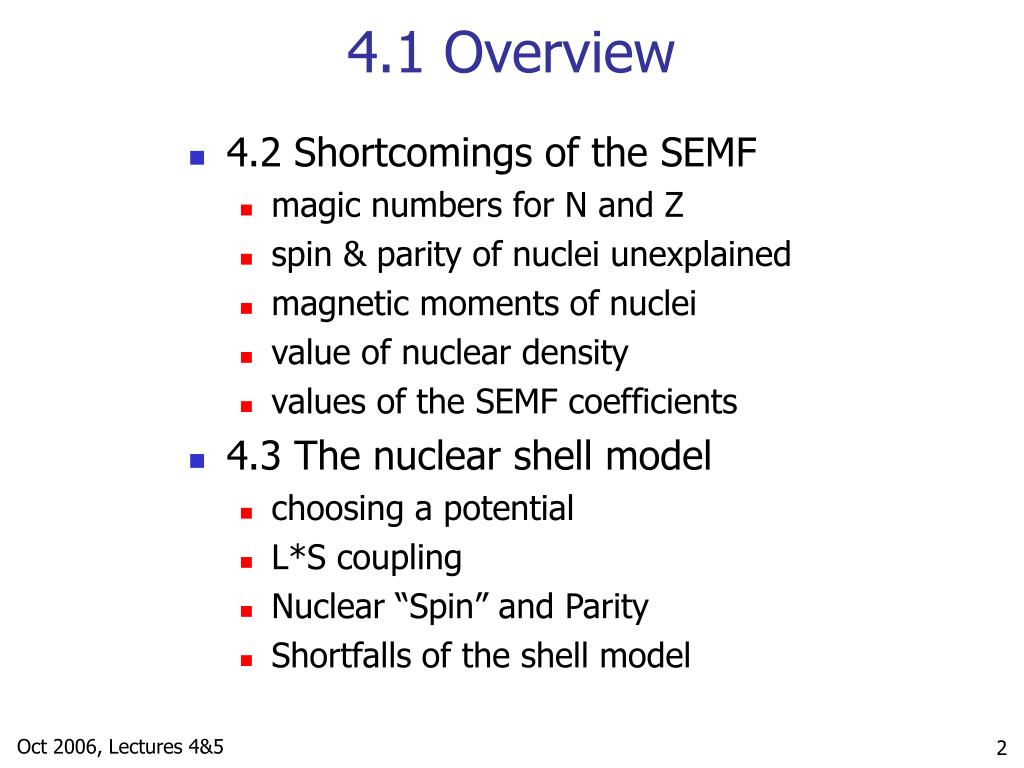 4.1 Overview

- 4.2 Shortcomings of the SEMF
  - magic numbers for N and Z
  - spin & parity of nuclei unexplained
  - magnetic moments of nuclei
  - value of nuclear density
  - values of the SEMF coefficients
- 4.3 The nuclear shell model
  - choosing a potential
  - L*S coupling
  - Nuclear “Spin” and Parity
  - Shortfalls of the shell model

Oct 2006, Lectures 4&5

2